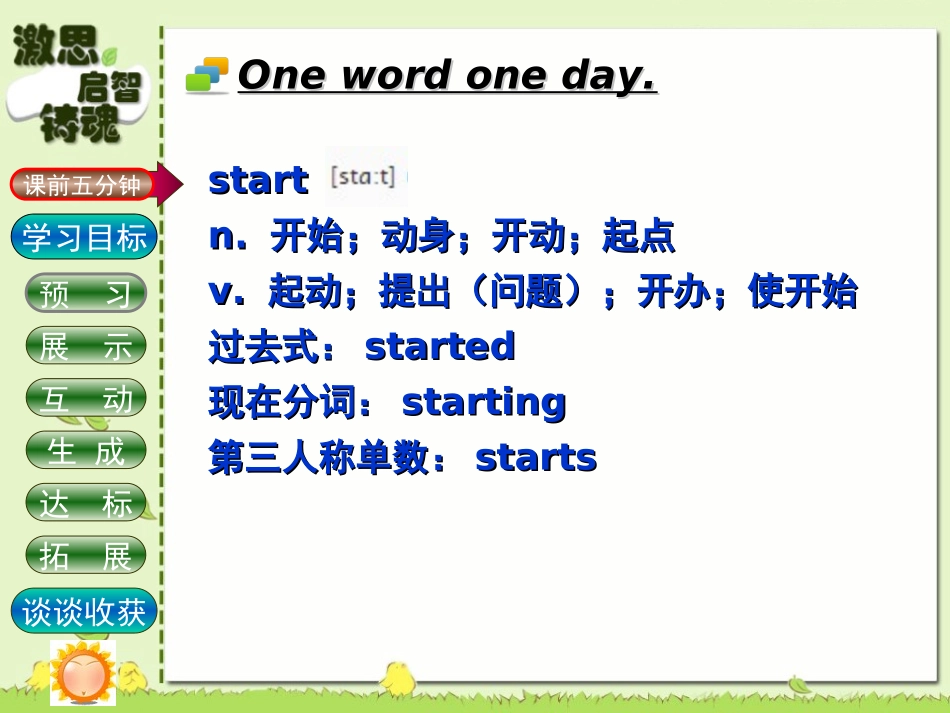 激思
启智
铸魂

课前五分钟
学习目标
预 习
展 示
互 动
生 成
达 标
拓 展
谈谈收获

One word one day.

start [stɑ:t]
n. 开始；动身；开动；起点
v. 起动；提出（问题）；开办；使开始
过去式： started
现在分词： starting
第三人称单数： starts